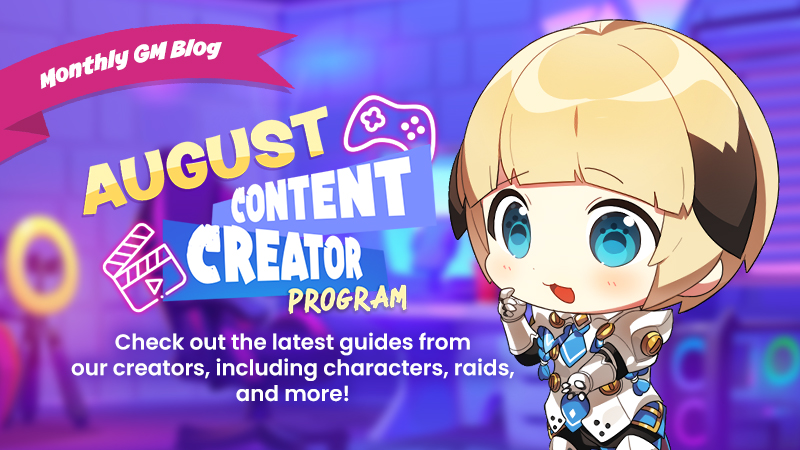 Monthly GM Blog

AUGUST CONTENT CREATOR PROGRAM

Check out the latest guides from our creators, including characters, raids, and more!